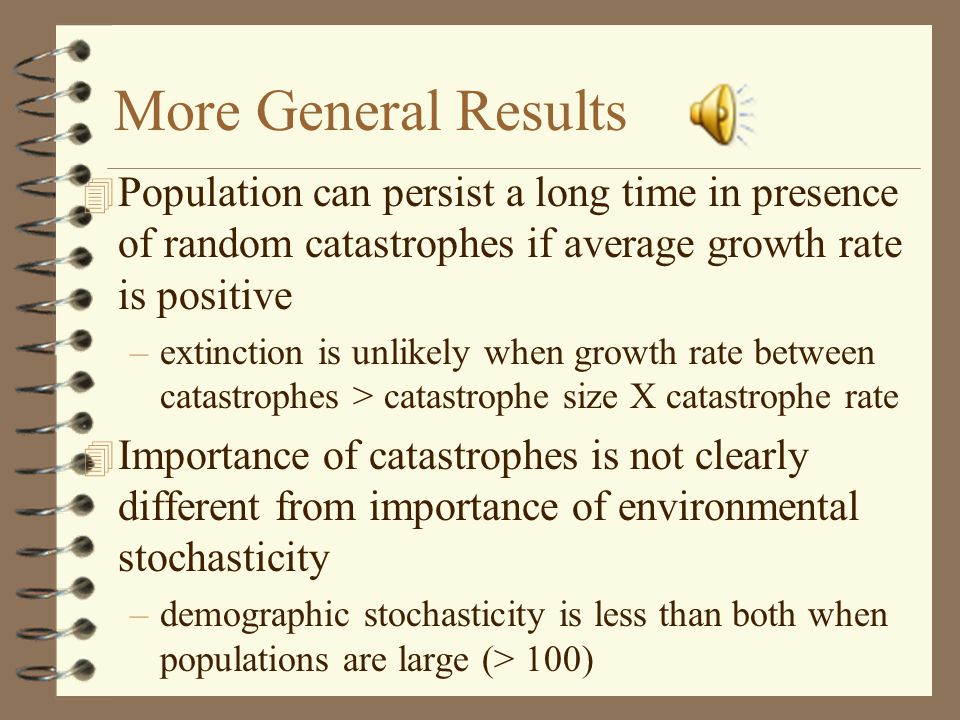 More General Results

Population can persist a long time in presence of random catastrophes if average growth rate is positive

– extinction is unlikely when growth rate between catastrophes > catastrophe size X catastrophe rate

Importance of catastrophes is not clearly different from importance of environmental stochasticity

– demographic stochasticity is less than both when populations are large (> 100)